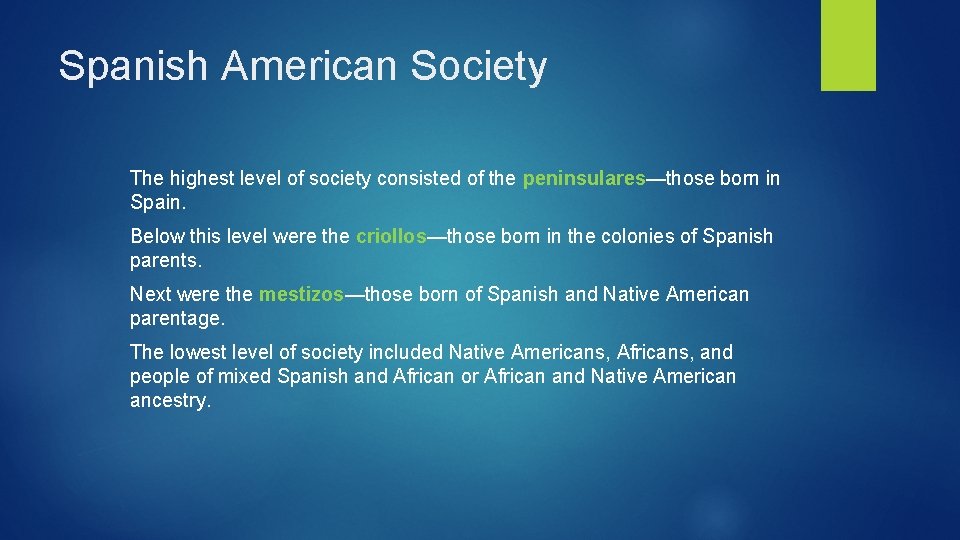 Spanish American Society

The highest level of society consisted of the peninsulares—those born in Spain.

Below this level were the criollos—those born in the colonies of Spanish parents.

Next were the mestizos—those born of Spanish and Native American parentage.

The lowest level of society included Native Americans, Africans, and people of mixed Spanish and African or African and Native American ancestry.